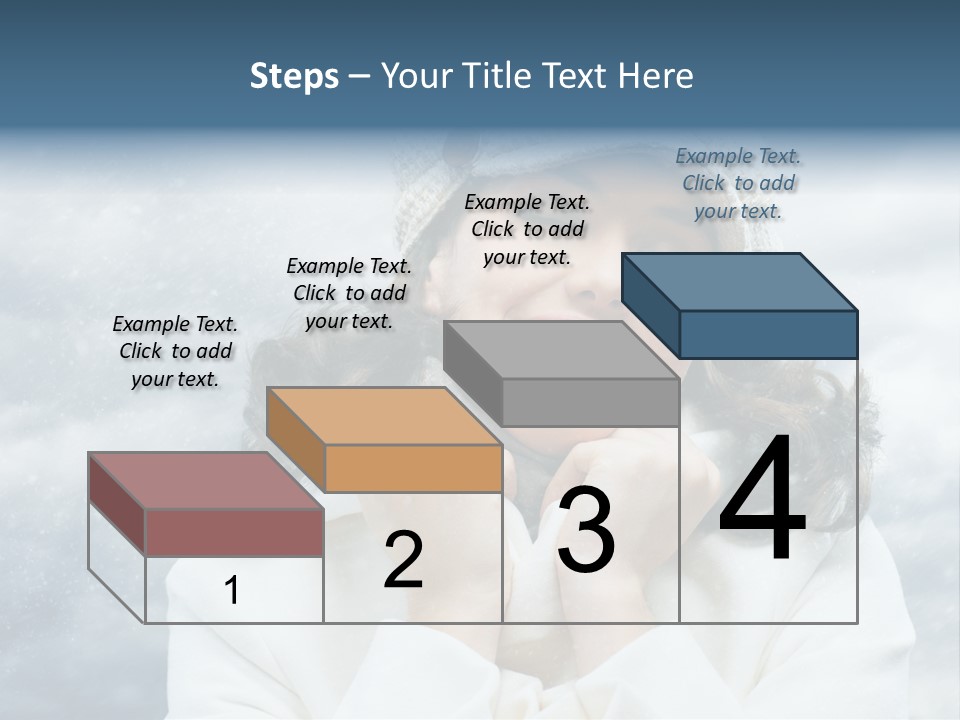 Steps – Your Title Text Here

Example Text. Click to add your text.

Example Text. Click to add your text.

Example Text. Click to add your text.

Example Text. Click to add your text.

1

2

3

4